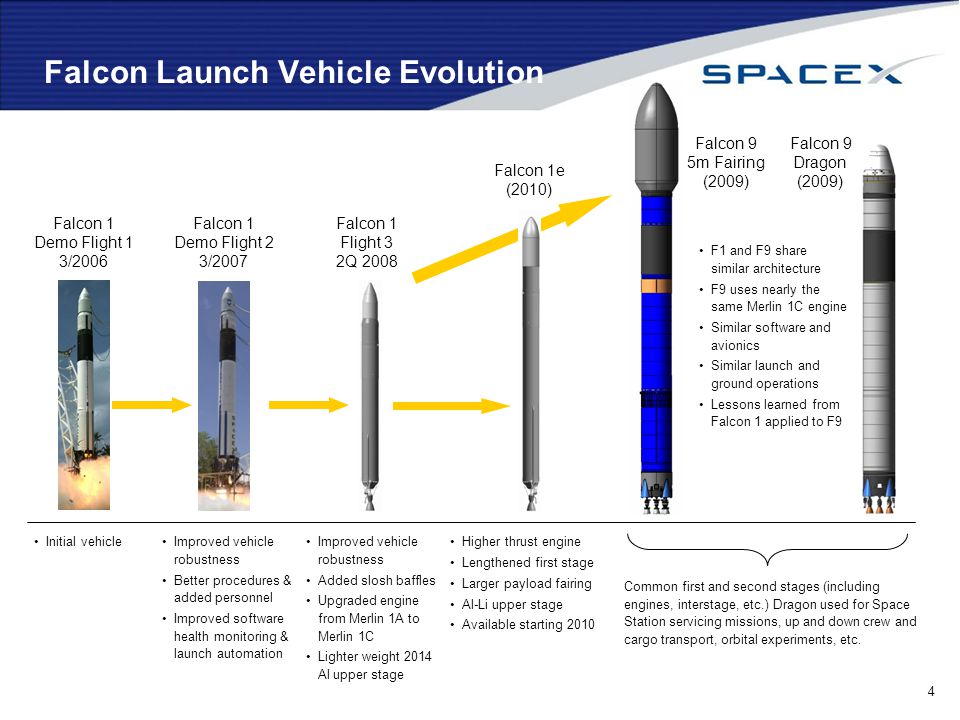 Falcon Launch Vehicle Evolution

SPACEX

Falcon 1
Demo Flight 1
3/2006

Falcon 1
Demo Flight 2
3/2007

Falcon 1
Flight 3
2Q 2008

Falcon 1e
(2010)

Falcon 9
5m Fairing
(2009)

Falcon 9
Dragon
(2009)

• F1 and F9 share similar architecture
• F9 uses nearly the same Merlin 1C engine
• Similar software and avionics
• Similar launch and ground operations
• Lessons learned from Falcon 1 applied to F9

• Initial vehicle

• Improved vehicle robustness
• Better procedures & added personnel
• Improved software health monitoring & launch automation

• Improved vehicle robustness
• Added slosh baffles
• Upgraded engine from Merlin 1A to Merlin 1C
• Lighter weight 2014 Al upper stage

• Higher thrust engine
• Lengthened first stage
• Larger payload fairing
• Al-Li upper stage
• Available starting 2010

Common first and second stages (including engines, interstage, etc.) Dragon used for Space Station servicing missions, up and down crew and cargo transport, orbital experiments, etc.

4